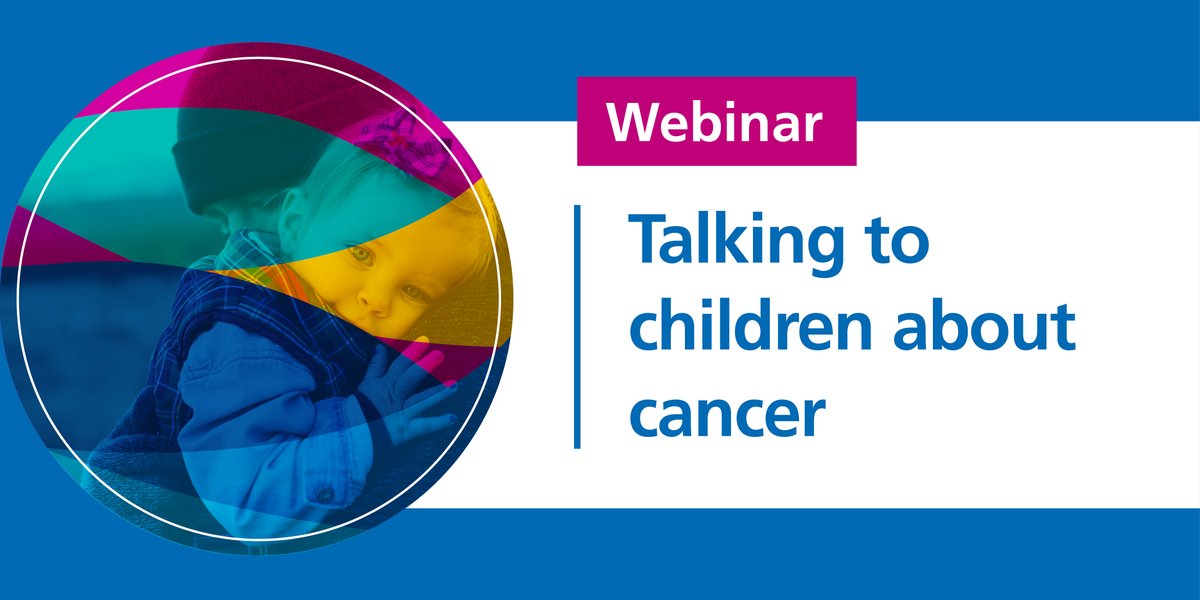 Webinar

Talking to children about cancer